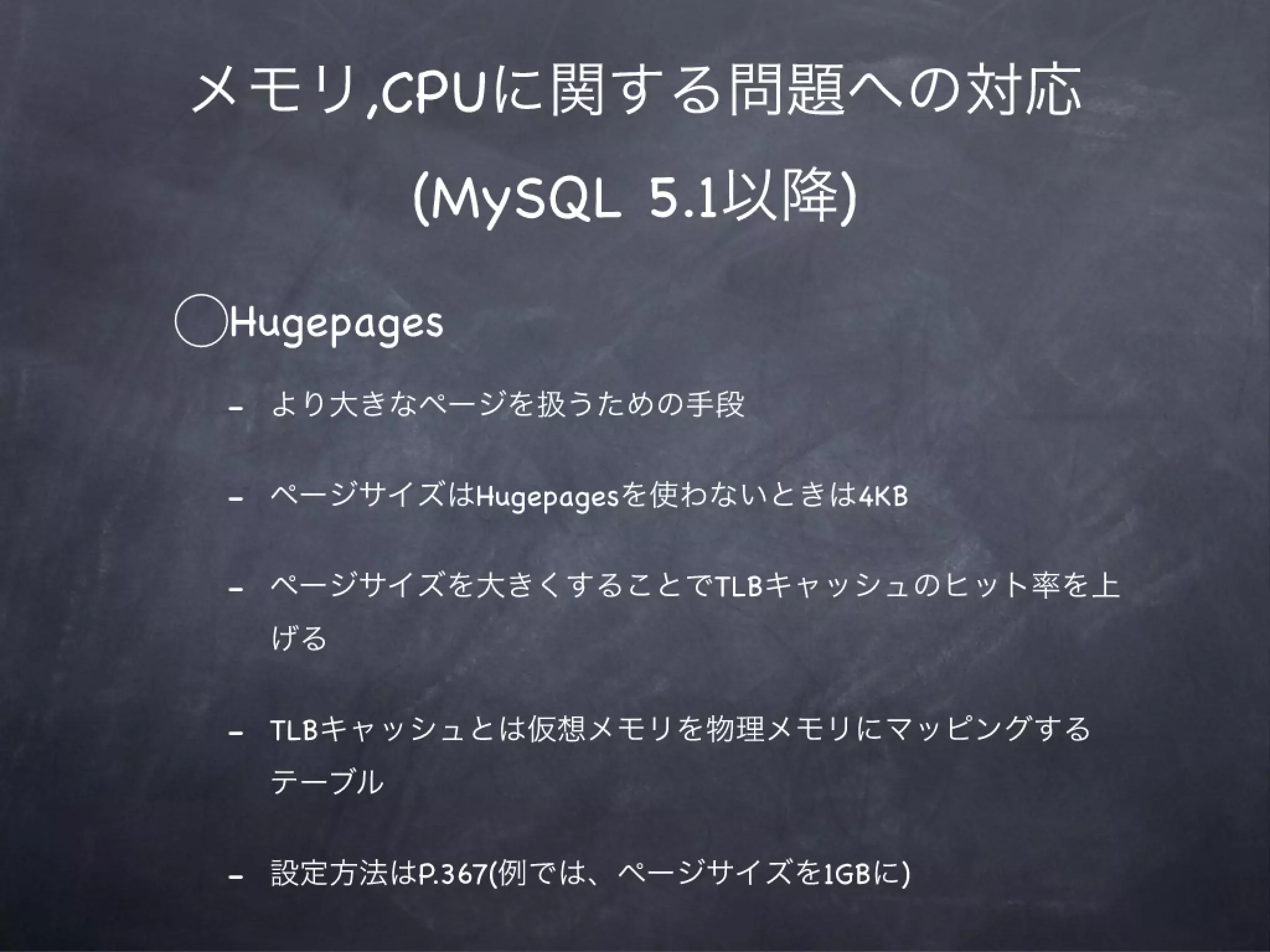 メモリ,CPUに関する問題への対応
(MySQL 5.1以降)

◯Hugepages

- より大きなページを扱うための手段

- ページサイズはHugepagesを使わないときは4KB

- ページサイズを大きくすることでTLBキャッシュのヒット率を上げる

- TLBキャッシュとは仮想メモリを物理メモリにマッピングするテーブル

- 設定方法はP.367(例では、ページサイズを1GBに)